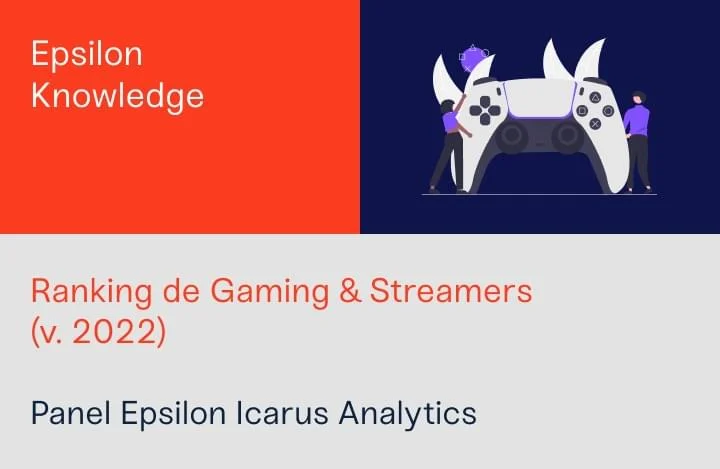 Epsilon
Knowledge

Ranking de Gaming & Streamers
(v. 2022)

Panel Epsilon Icarus Analytics